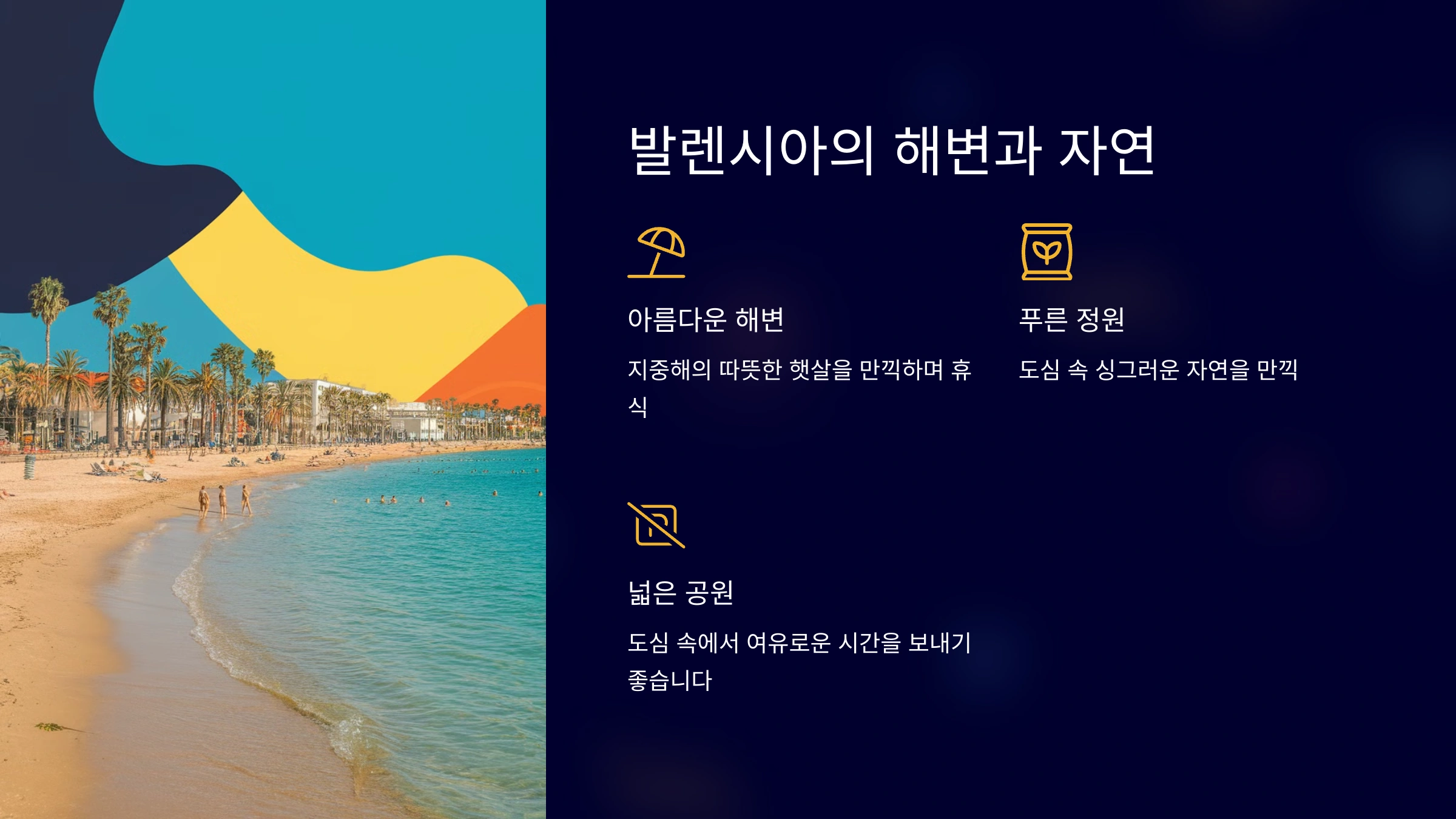 발렌시아의 해변과 자연

아름다운 해변

지중해의 따뜻한 햇살을 만끽하며 휴식

푸른 정원

도심 속 싱그러운 자연을 만끽

넓은 공원

도심 속에서 여유로운 시간을 보내기 좋습니다